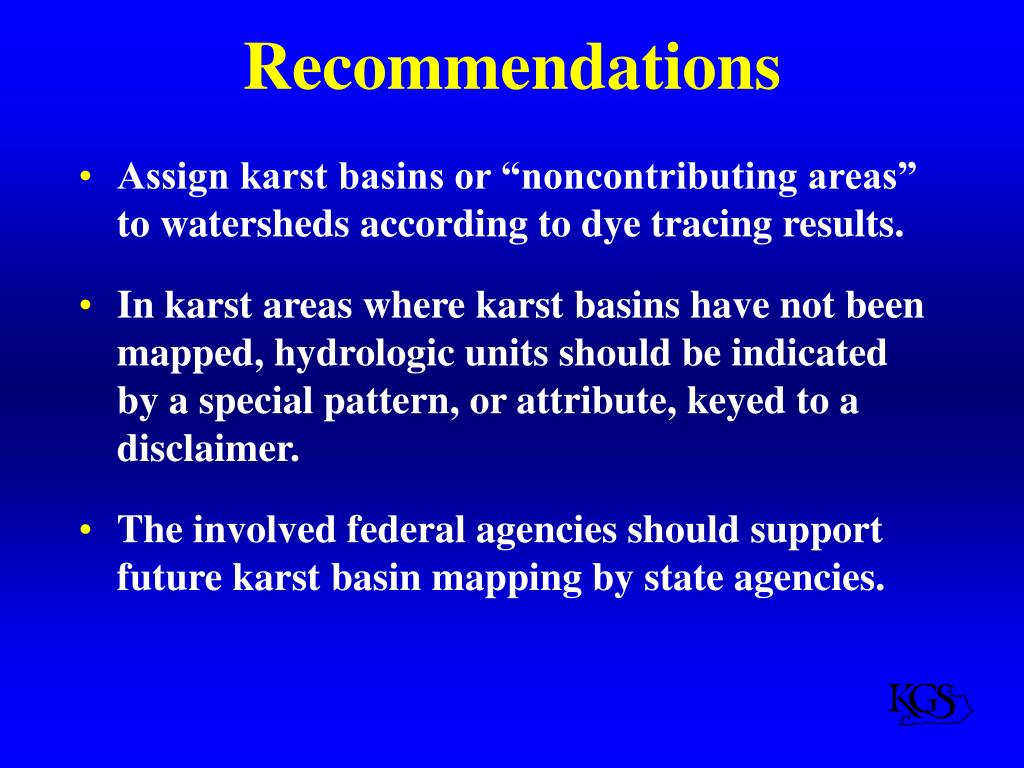 Recommendations

• Assign karst basins or “noncontributing areas” to watersheds according to dye tracing results.

• In karst areas where karst basins have not been mapped, hydrologic units should be indicated by a special pattern, or attribute, keyed to a disclaimer.

• The involved federal agencies should support future karst basin mapping by state agencies.

KGS